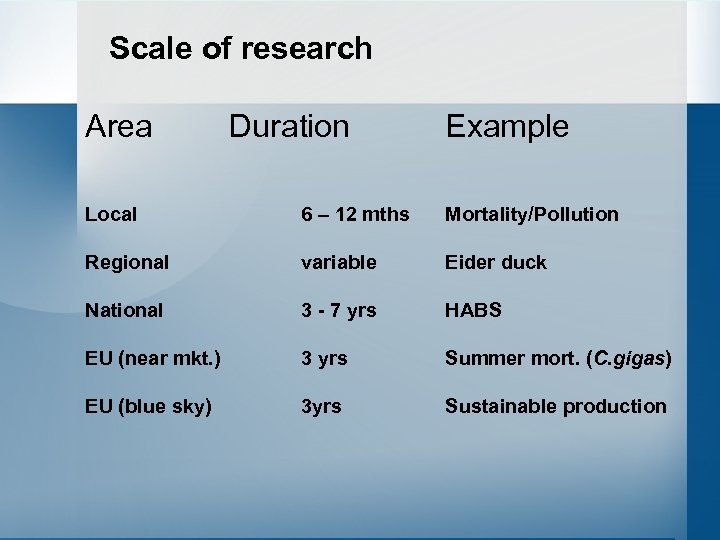 Scale of research

| Area | Duration | Example |
|---|---|---|
| Local | 6 – 12 mths | Mortality/Pollution |
| Regional | variable | Eider duck |
| National | 3 - 7 yrs | HABS |
| EU (near mkt.) | 3 yrs | Summer mort. (C.gigas) |
| EU (blue sky) | 3yrs | Sustainable production |